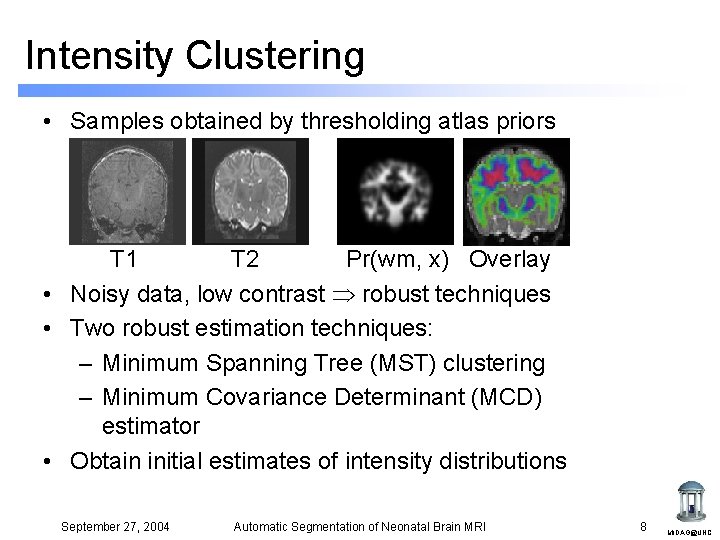 Intensity Clustering

• Samples obtained by thresholding atlas priors

T1 T2 Pr(wm, x) Overlay

• Noisy data, low contrast $\Rightarrow$ robust techniques
• Two robust estimation techniques:
– Minimum Spanning Tree (MST) clustering
– Minimum Covariance Determinant (MCD) estimator
• Obtain initial estimates of intensity distributions

September 27, 2004 Automatic Segmentation of Neonatal Brain MRI 8

MIDAG@UNC